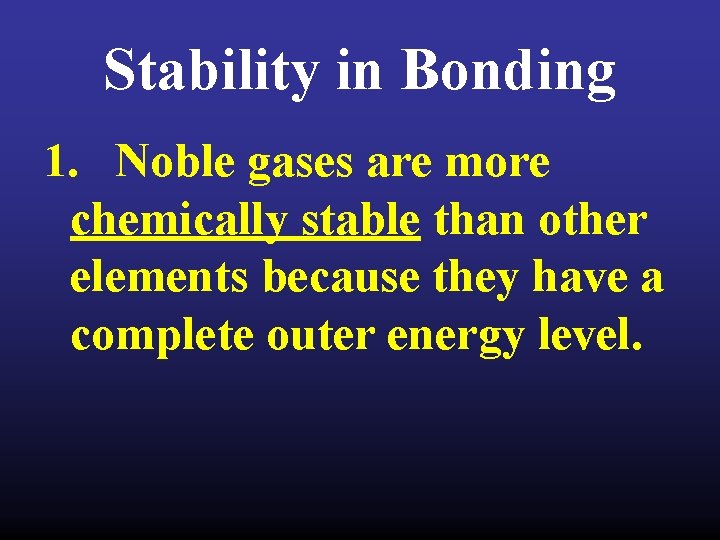 Stability in Bonding

1. Noble gases are more chemically stable than other elements because they have a complete outer energy level.